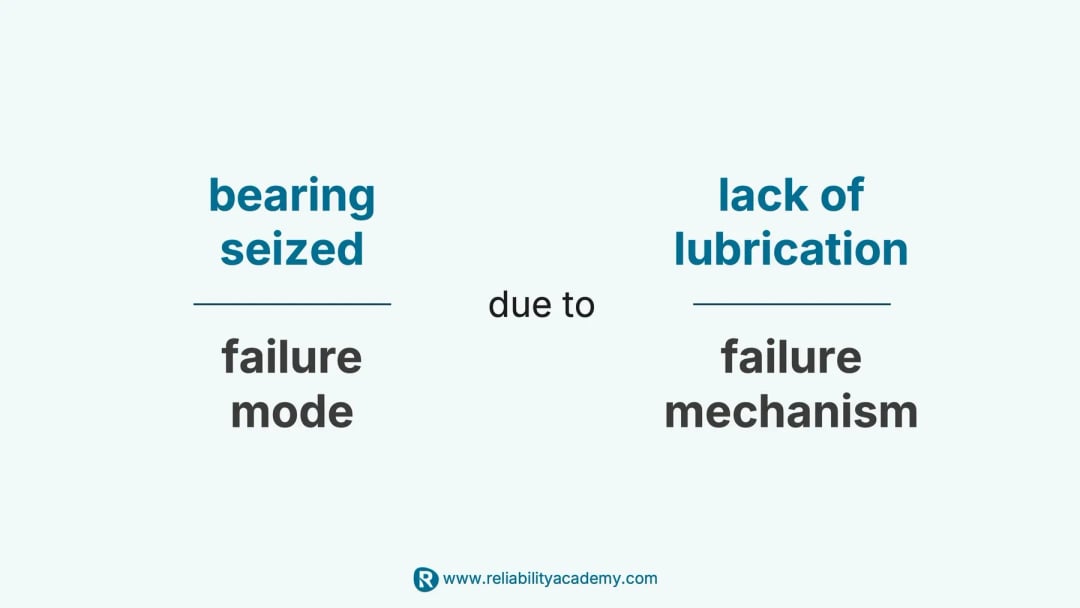 bearing seized

failure mode

due to

lack of lubrication

failure mechanism

www.reliabilityacademy.com